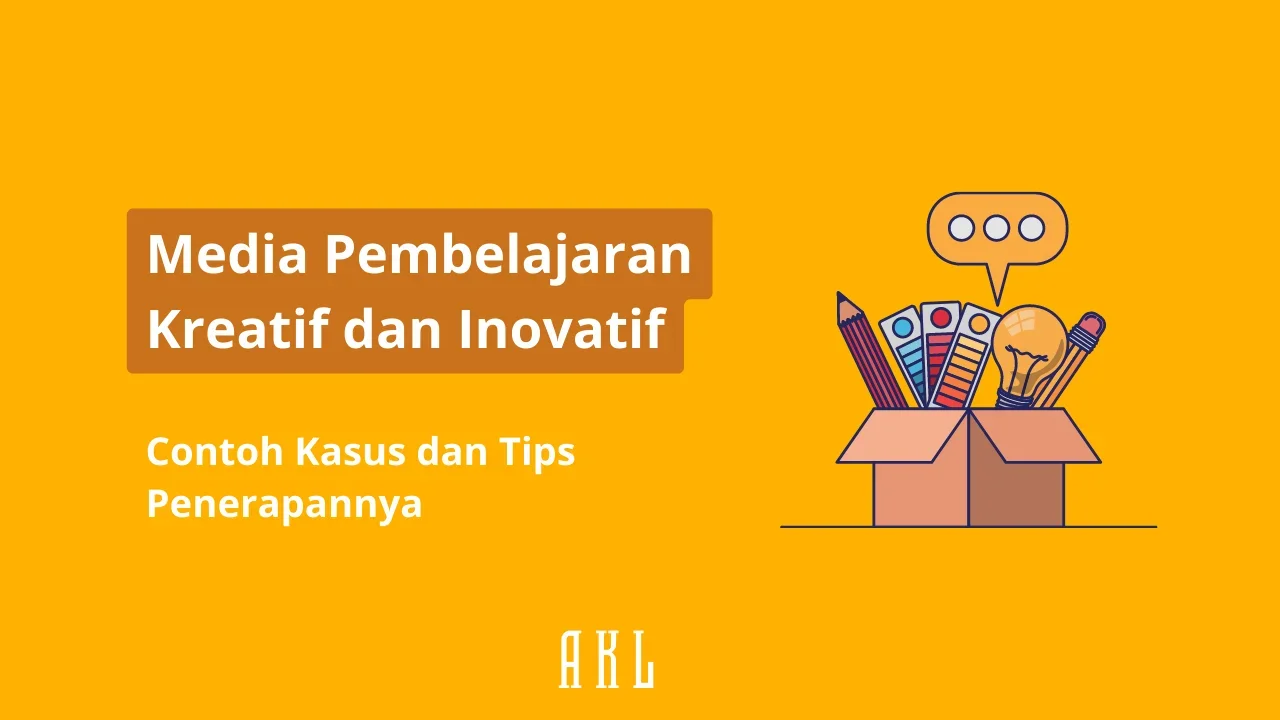 Media Pembelajaran Kreatif dan Inovatif

Contoh Kasus dan Tips Penerapannya

AKL